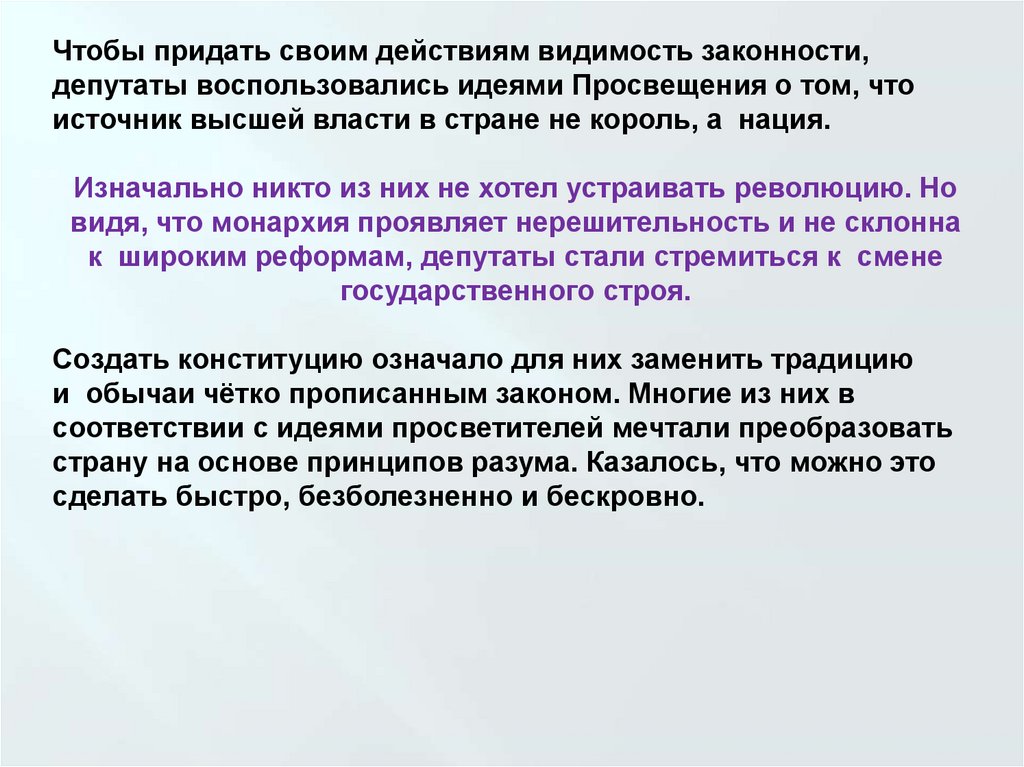 Чтобы придать своим действиям видимость законности, депутаты воспользовались идеями Просвещения о том, что источник высшей власти в стране не король, а нация.

Изначально никто из них не хотел устраивать революцию. Но видя, что монархия проявляет нерешительность и не склонна к широким реформам, депутаты стали стремиться к смене государственного строя.

Создать конституцию означало для них заменить традицию и обычаи чётко прописанным законом. Многие из них в соответствии с идеями просветителей мечтали преобразовать страну на основе принципов разума. Казалось, что можно это сделать быстро, безболезненно и бескровно.